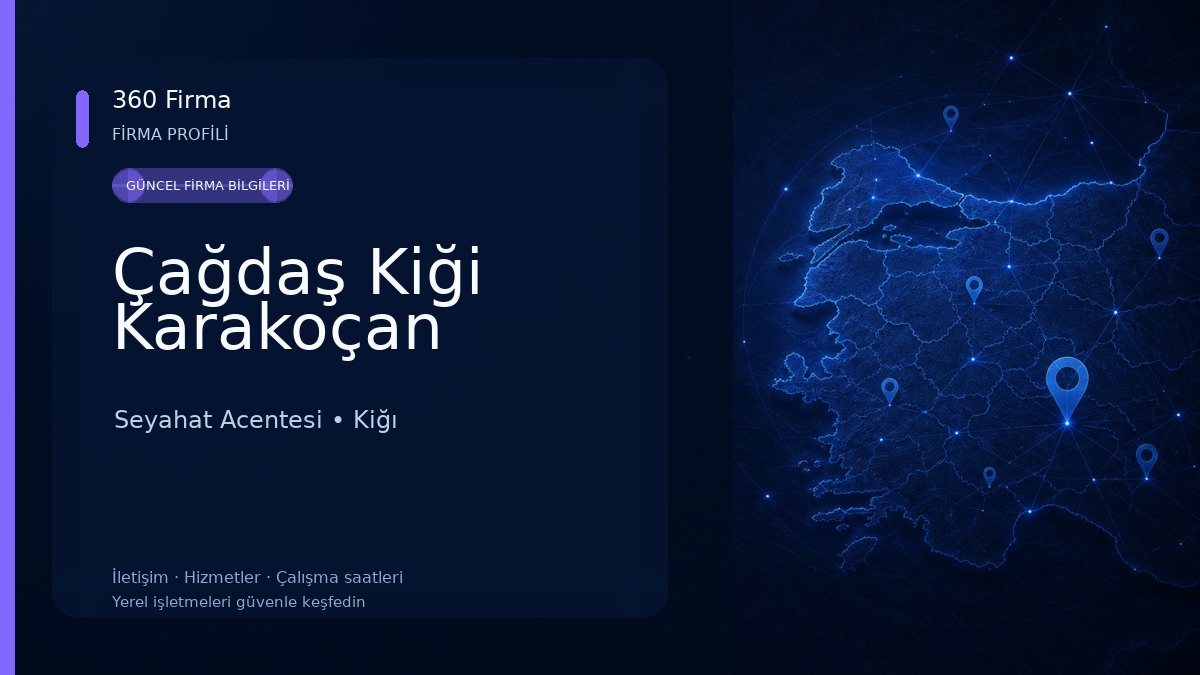 360 Firma
FİRMA PROFİLİ

GÜNCEL FİRMA BİLGİLERİ

Çağdaş Kiği Karakoçan

Seyahat Acentesi • Kiğı

İletişim · Hizmetler · Çalışma saatleri
Yerel işletmeleri güvenle keşfedin